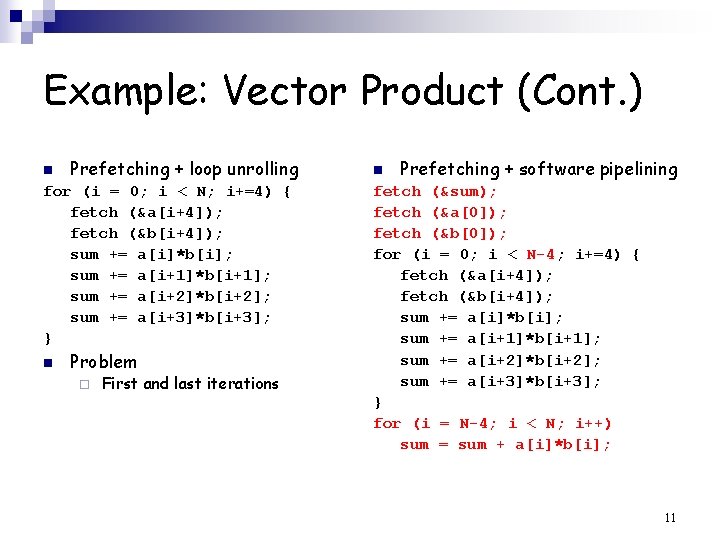 Example: Vector Product (Cont.)

Prefetching + loop unrolling

for (i = 0; i < N; i+=4) {
fetch (&a[i+4]);
fetch (&b[i+4]);
sum += a[i]*b[i];
sum += a[i+1]*b[i+1];
sum += a[i+2]*b[i+2];
sum += a[i+3]*b[i+3];
}

Problem

First and last iterations

Prefetching + software pipelining

fetch (&sum);
fetch (&a[0]);
fetch (&b[0]);
for (i = 0; i < N-4; i+=4) {
fetch (&a[i+4]);
fetch (&b[i+4]);
sum += a[i]*b[i];
sum += a[i+1]*b[i+1];
sum += a[i+2]*b[i+2];
sum += a[i+3]*b[i+3];
}
for (i = N-4; i < N; i++)
sum = sum + a[i]*b[i];

11